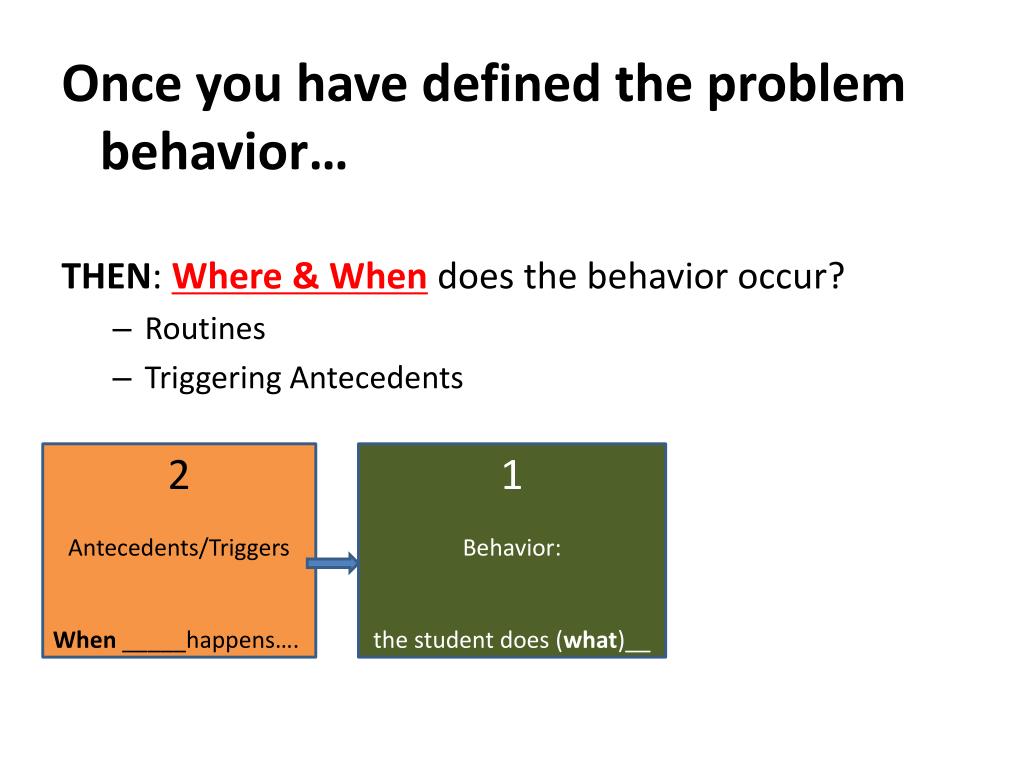 Once you have defined the problem behavior…

THEN: Where & When does the behavior occur?
– Routines
– Triggering Antecedents

2

Antecedents/Triggers

When _____happens….

1

Behavior:

the student does (what)__